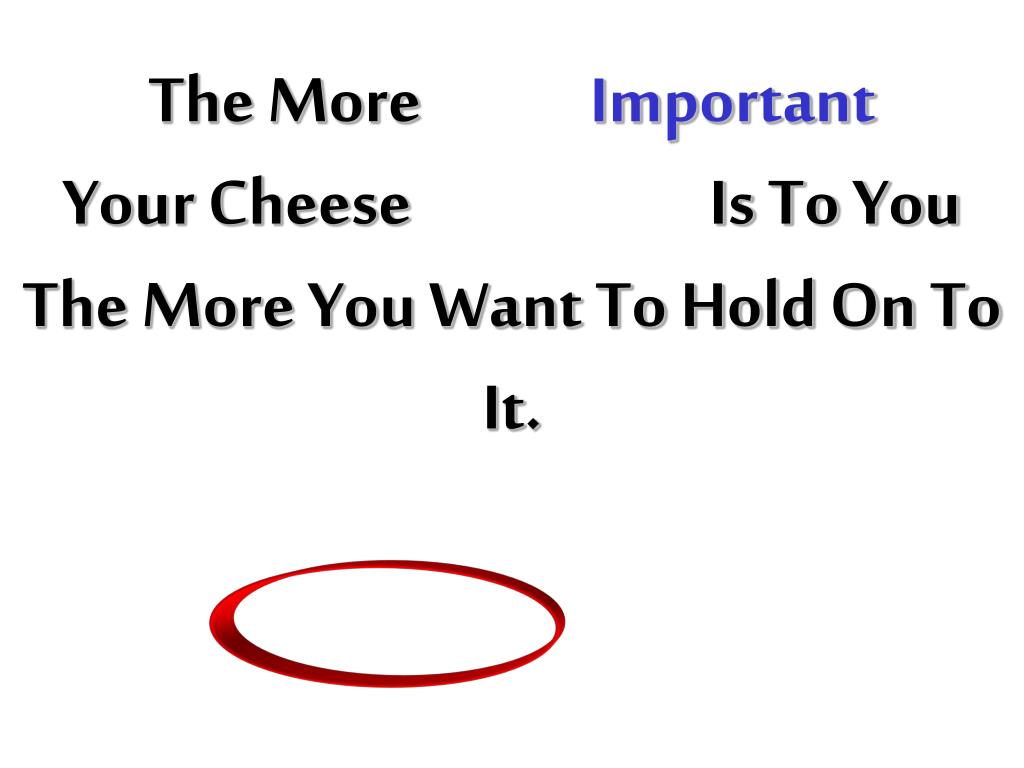 The More Important Your Cheese Is To You The More You Want To Hold On To It.